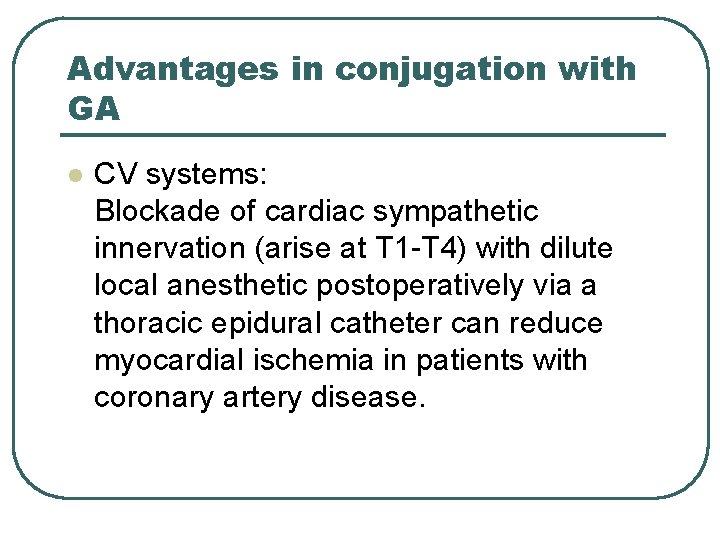 Advantages in conjugation with GA

CV systems:
Blockade of cardiac sympathetic innervation (arise at T1-T4) with dilute local anesthetic postoperatively via a thoracic epidural catheter can reduce myocardial ischemia in patients with coronary artery disease.